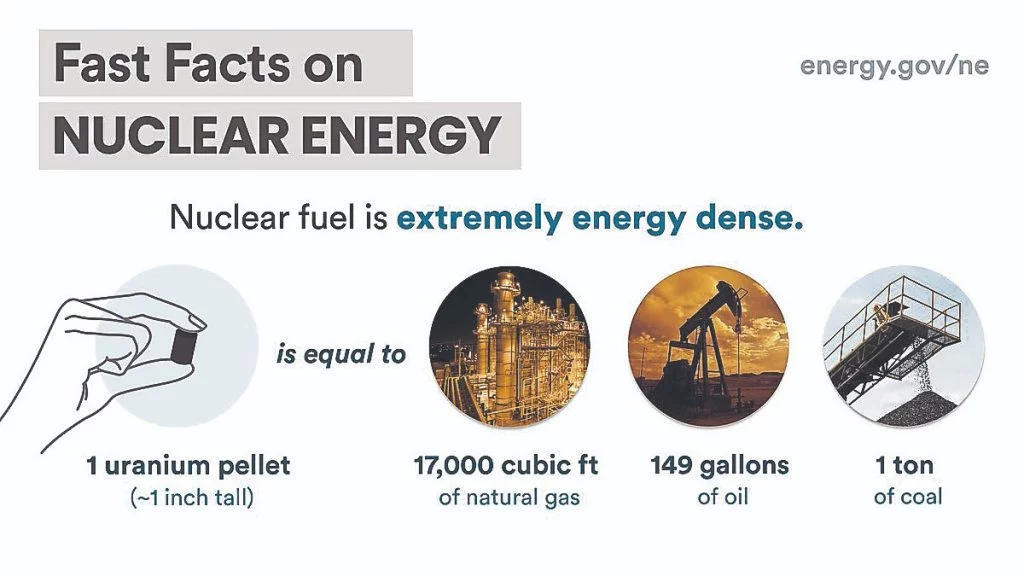 Fast Facts on
NUCLEAR ENERGY

energy.gov/ne

Nuclear fuel is extremely energy dense.

is equal to

1 uranium pellet
(~1 inch tall)

17,000 cubic ft
of natural gas

149 gallons
of oil

1 ton
of coal